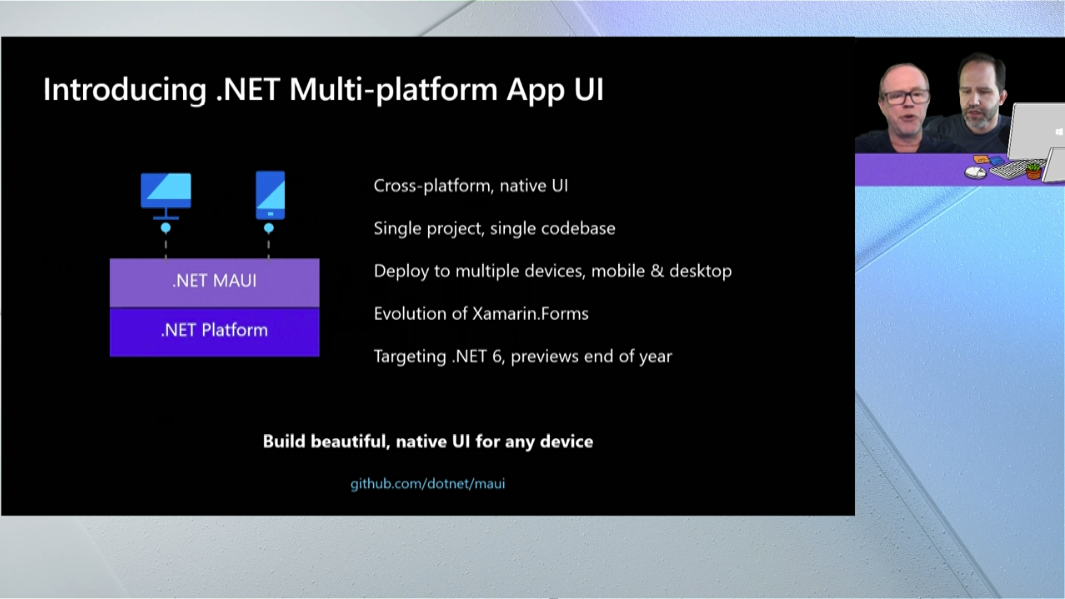 Introducing .NET Multi-platform App UI

.NET MAUI

.NET Platform

Cross-platform, native UI

Single project, single codebase

Deploy to multiple devices, mobile & desktop

Evolution of Xamarin.Forms

Targeting .NET 6, previews end of year

Build beautiful, native UI for any device

github.com/dotnet/maui